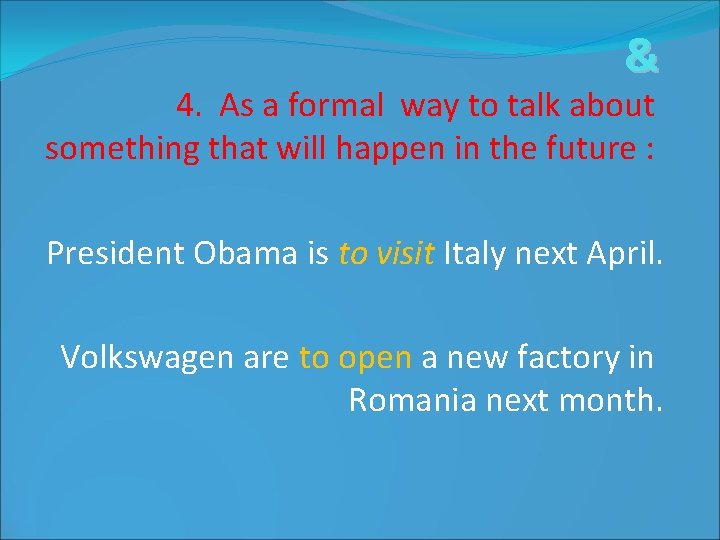 &

4. As a formal way to talk about something that will happen in the future :

President Obama is to visit Italy next April.

Volkswagen are to open a new factory in Romania next month.